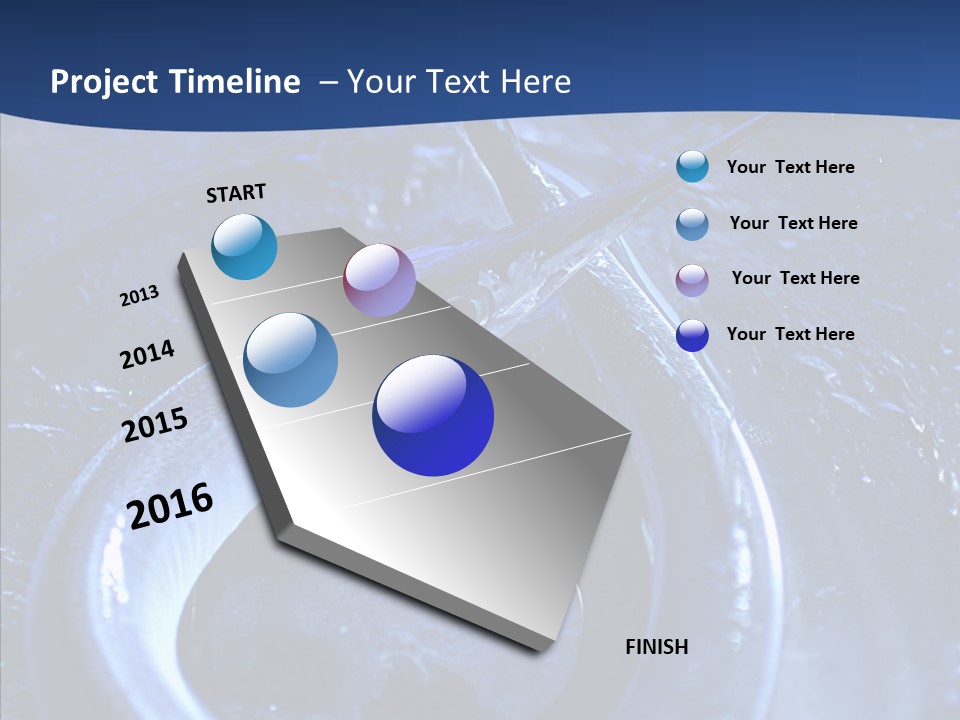 Project Timeline – Your Text Here

START

2013

2014

2015

2016

FINISH

Your Text Here

Your Text Here

Your Text Here

Your Text Here